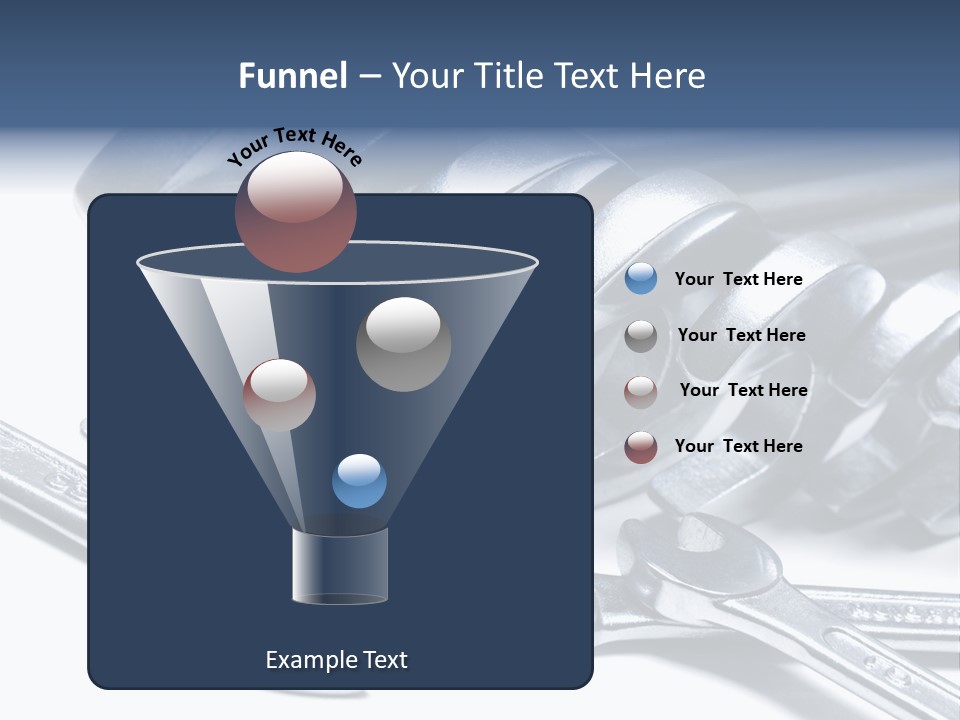 Funnel – Your Title Text Here

Your Text Here

Your Text Here

Your Text Here

Your Text Here

Your Text Here

Example Text